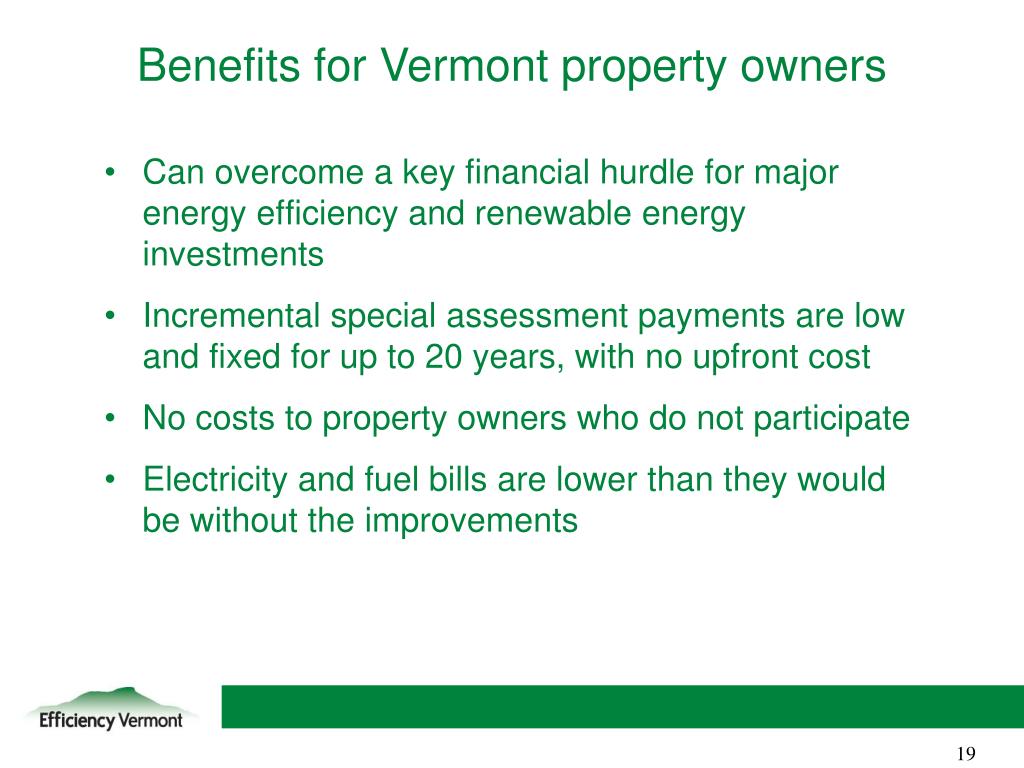 Benefits for Vermont property owners

• Can overcome a key financial hurdle for major energy efficiency and renewable energy investments

• Incremental special assessment payments are low and fixed for up to 20 years, with no upfront cost

• No costs to property owners who do not participate

• Electricity and fuel bills are lower than they would be without the improvements

Efficiency Vermont

19